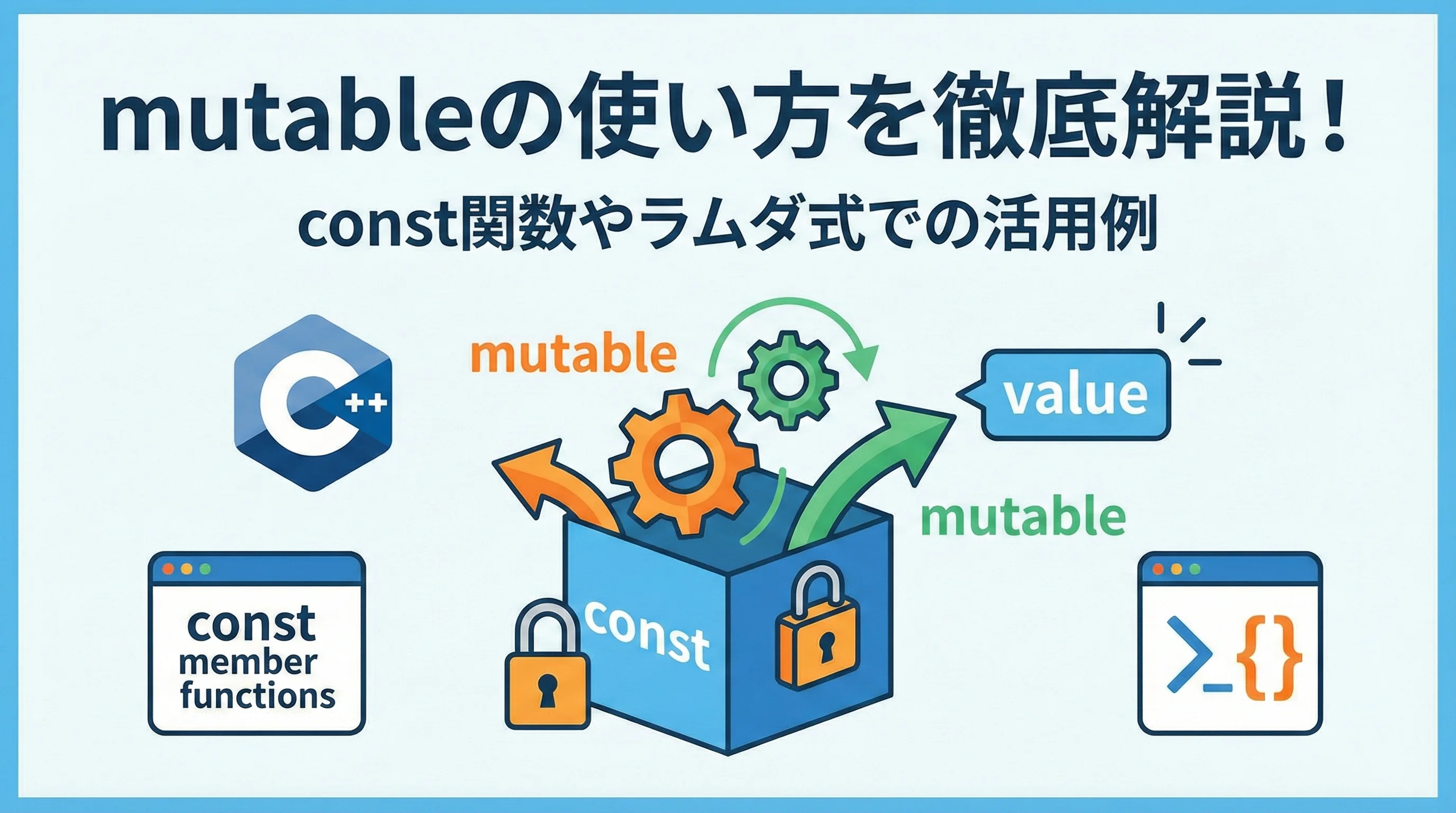 mutableの使い方を徹底解説！

const関数やラムダ式での活用例

C++

mutable

value

mutable

const member functions

const

>_{}